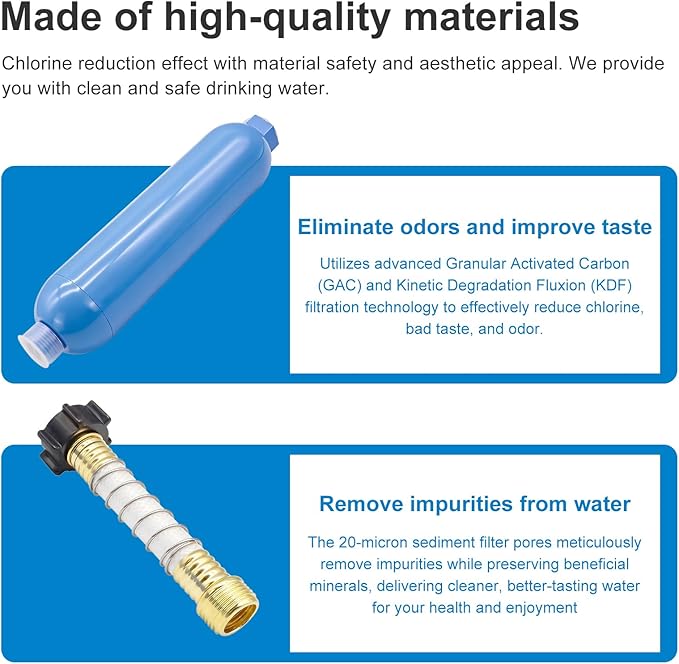 Made of high-quality materials

Chlorine reduction effect with material safety and aesthetic appeal. We provide you with clean and safe drinking water.

Eliminate odors and improve taste

Utilizes advanced Granular Activated Carbon (GAC) and Kinetic Degradation Fluxion (KDF) filtration technology to effectively reduce chlorine, bad taste, and odor.

Remove impurities from water

The 20-micron sediment filter pores meticulously remove impurities while preserving beneficial minerals, delivering cleaner, better-tasting water for your health and enjoyment